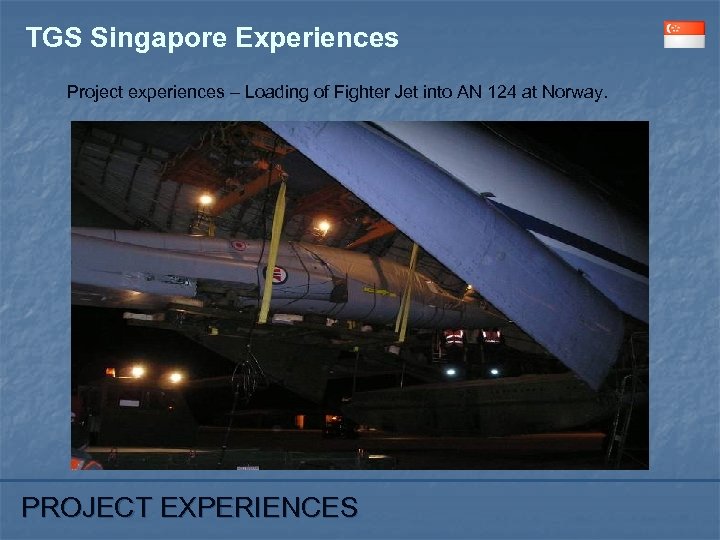 TGS Singapore Experiences

Project experiences – Loading of Fighter Jet into AN 124 at Norway.

PROJECT EXPERIENCES